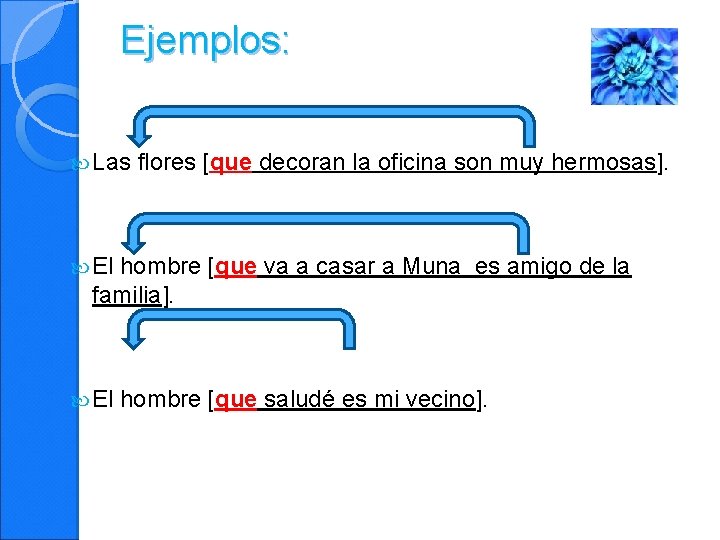 Ejemplos:

Las flores [que decoran la oficina son muy hermosas].

El hombre [que va a casar a Muna  es amigo de la familia].

El hombre [que saludé es mi vecino].